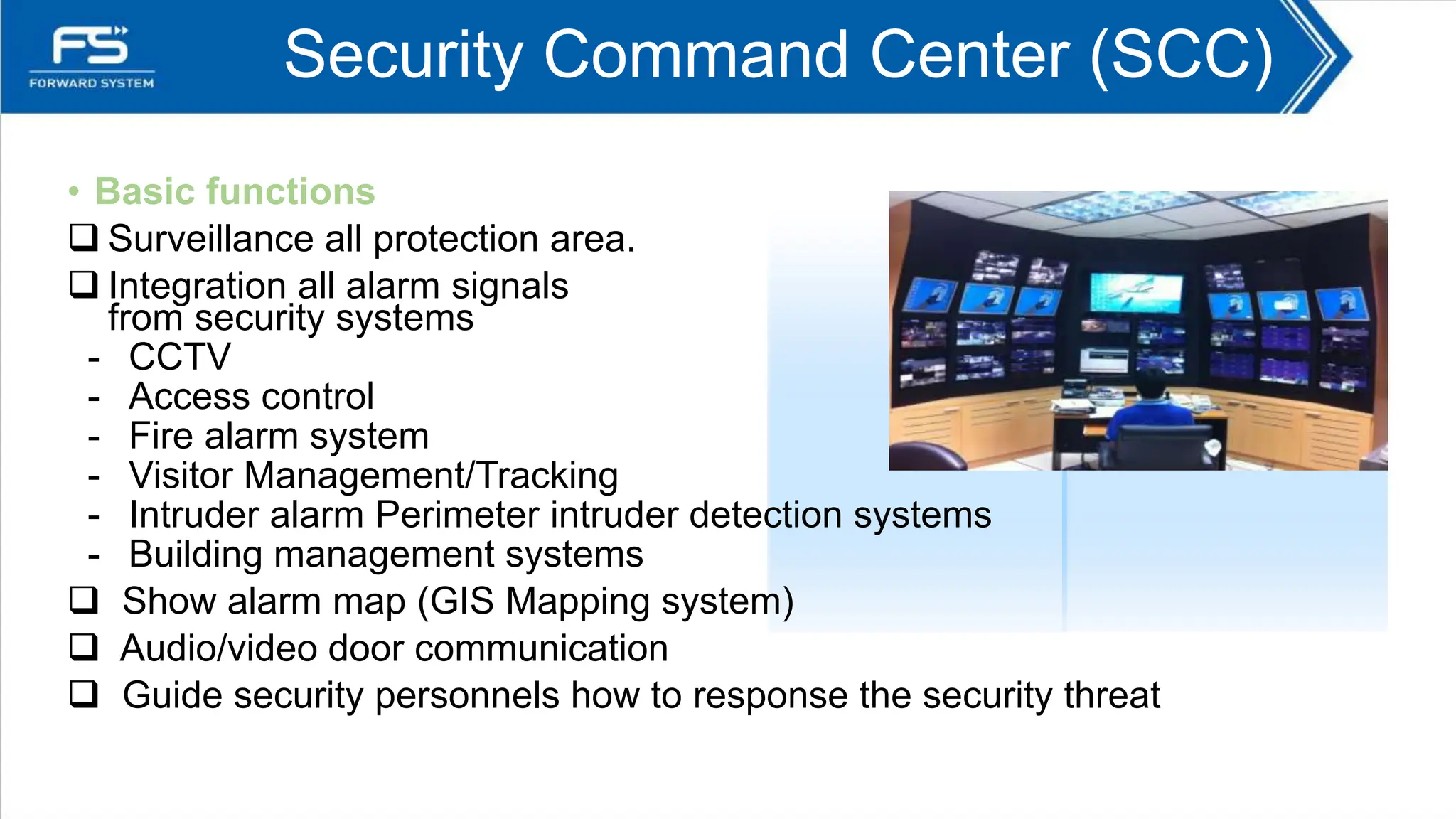 FS
FORWARD SYSTEM

Security Command Center (SCC)

• Basic functions

❑ Surveillance all protection area.

❑ Integration all alarm signals from security systems

- CCTV
- Access control
- Fire alarm system
- Visitor Management/Tracking
- Intruder alarm Perimeter intruder detection systems
- Building management systems

❑ Show alarm map (GIS Mapping system)

❑ Audio/video door communication

❑ Guide security personnels how to response the security threat